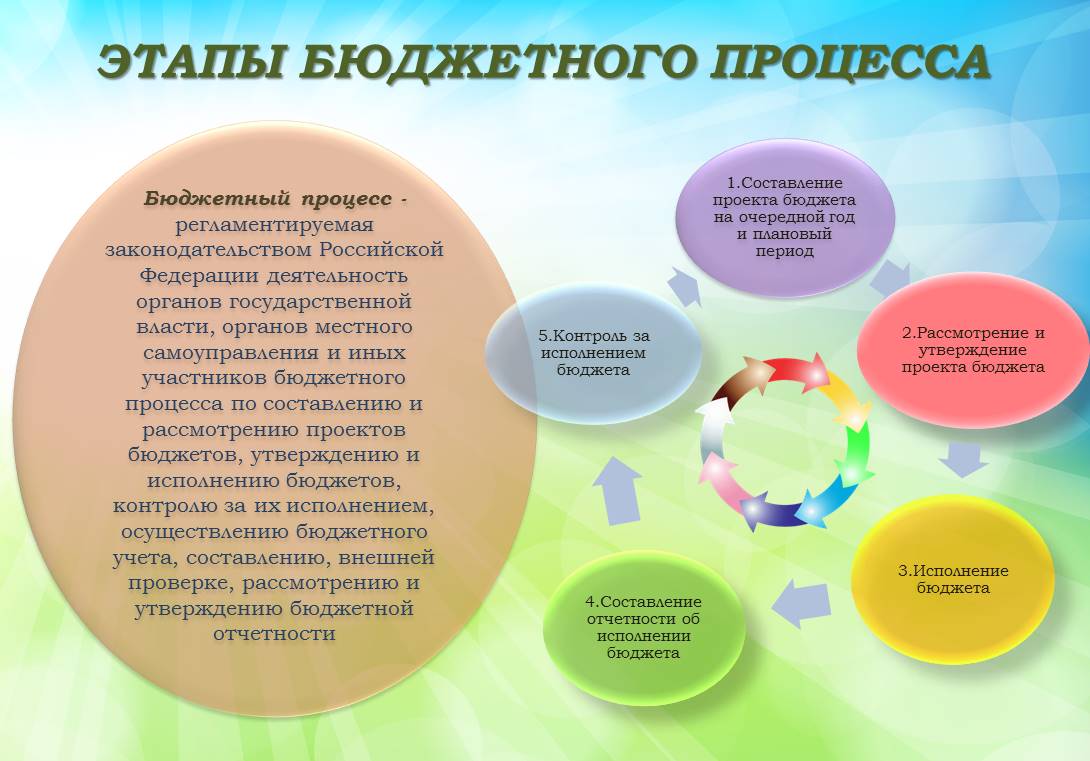 ЭТАПЫ БЮДЖЕТНОГО ПРОЦЕССА

Бюджетный процесс - регламентируемая законодательством Российской Федерации деятельность органов государственной власти, органов местного самоуправления и иных участников бюджетного процесса по составлению и рассмотрению проектов бюджетов, утверждению и исполнению бюджетов, контролю за их исполнением, осуществлению бюджетного учета, составлению, внешней проверке, рассмотрению и утверждению бюджетной отчетности

1.Составление проекта бюджета на очередной год и плановый период

2.Рассмотрение и утверждение проекта бюджета

3.Исполнение бюджета

4.Составление отчетности об исполнении бюджета

5.Контроль за исполнением бюджета